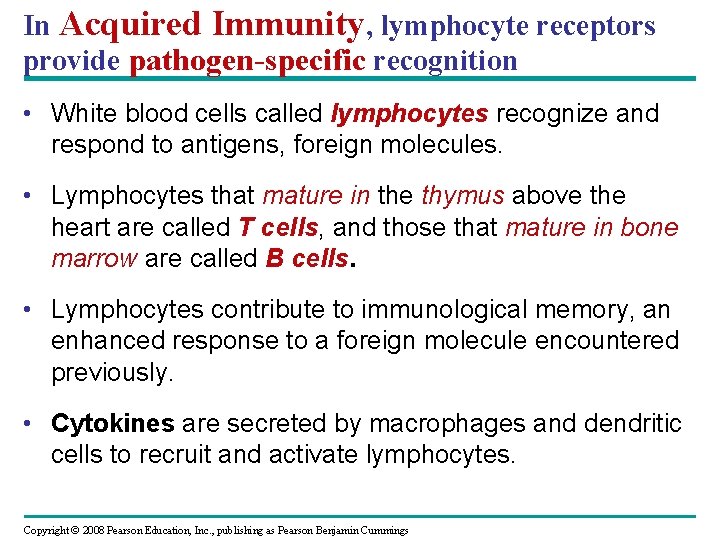 In Acquired Immunity, lymphocyte receptors provide pathogen-specific recognition

• White blood cells called lymphocytes recognize and respond to antigens, foreign molecules.

• Lymphocytes that mature in the thymus above the heart are called T cells, and those that mature in bone marrow are called B cells.

• Lymphocytes contribute to immunological memory, an enhanced response to a foreign molecule encountered previously.

• Cytokines are secreted by macrophages and dendritic cells to recruit and activate lymphocytes.

Copyright © 2008 Pearson Education, Inc., publishing as Pearson Benjamin Cummings